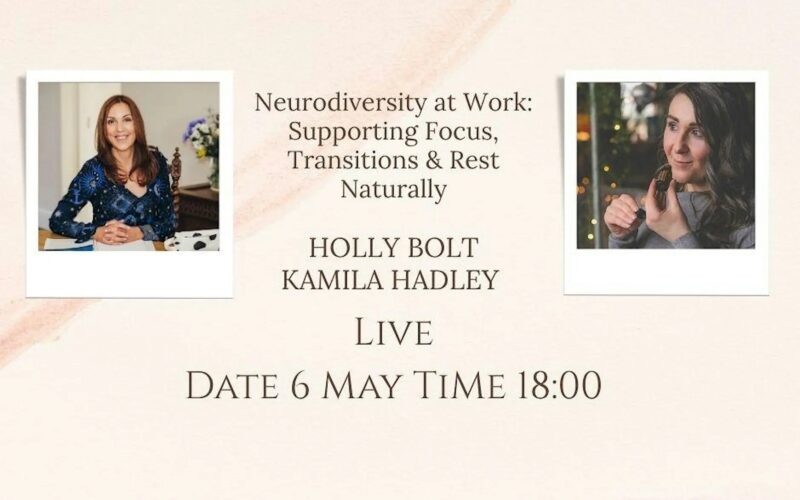 Neurodiversity at Work: Supporting Focus, Transitions & Rest Naturally

HOLLY BOLT
KAMILA HADLEY

LIVE

DATE 6 MAY TIME 18:00